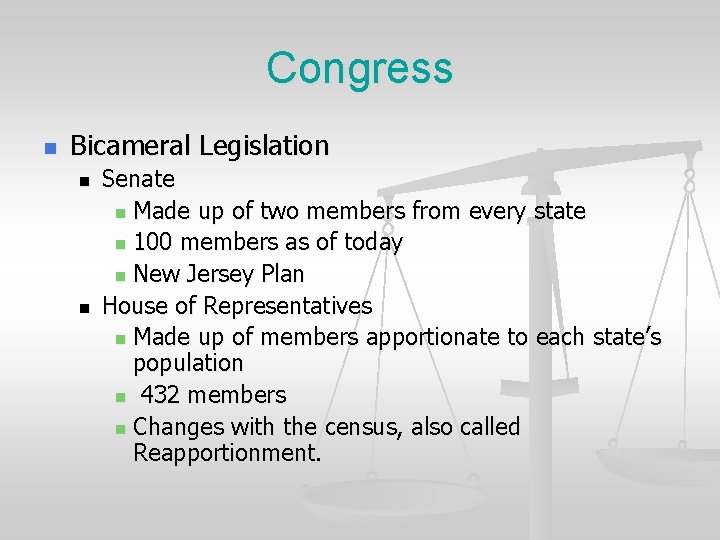 Congress

- Bicameral Legislation
  - Senate
    - Made up of two members from every state
    - 100 members as of today
    - New Jersey Plan
  - House of Representatives
    - Made up of members apportionate to each state's population
    - 432 members
    - Changes with the census, also called Reapportionment.